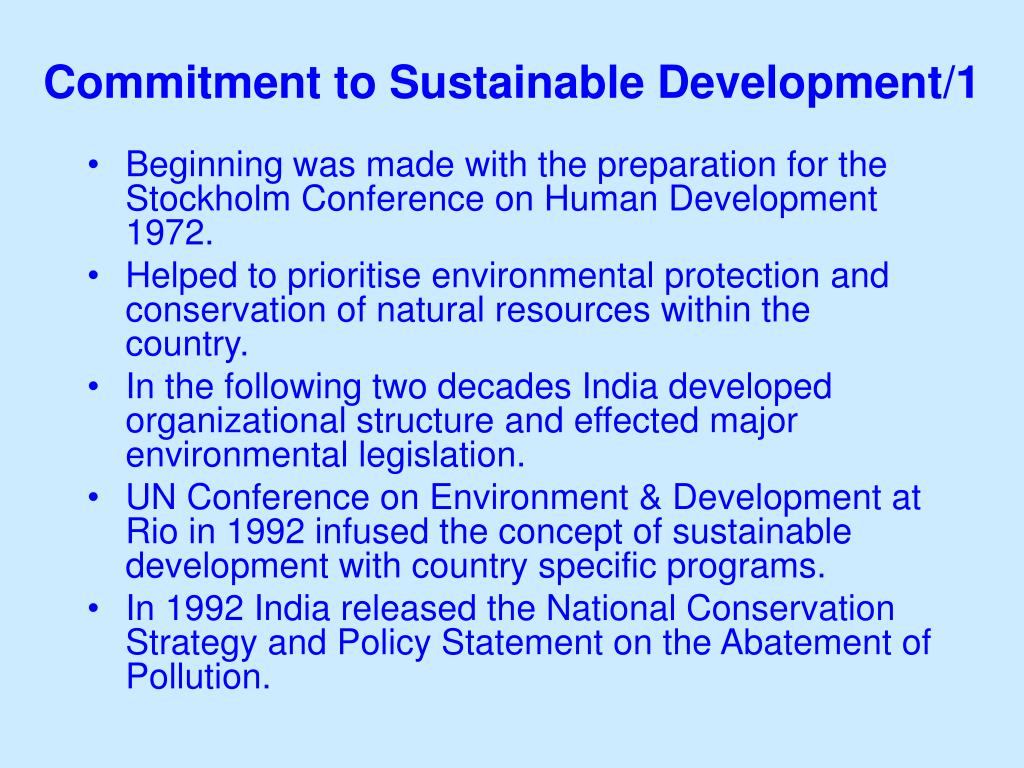 Commitment to Sustainable Development/1

• Beginning was made with the preparation for the Stockholm Conference on Human Development 1972.
• Helped to prioritise environmental protection and conservation of natural resources within the country.
• In the following two decades India developed organizational structure and effected major environmental legislation.
• UN Conference on Environment & Development at Rio in 1992 infused the concept of sustainable development with country specific programs.
• In 1992 India released the National Conservation Strategy and Policy Statement on the Abatement of Pollution.